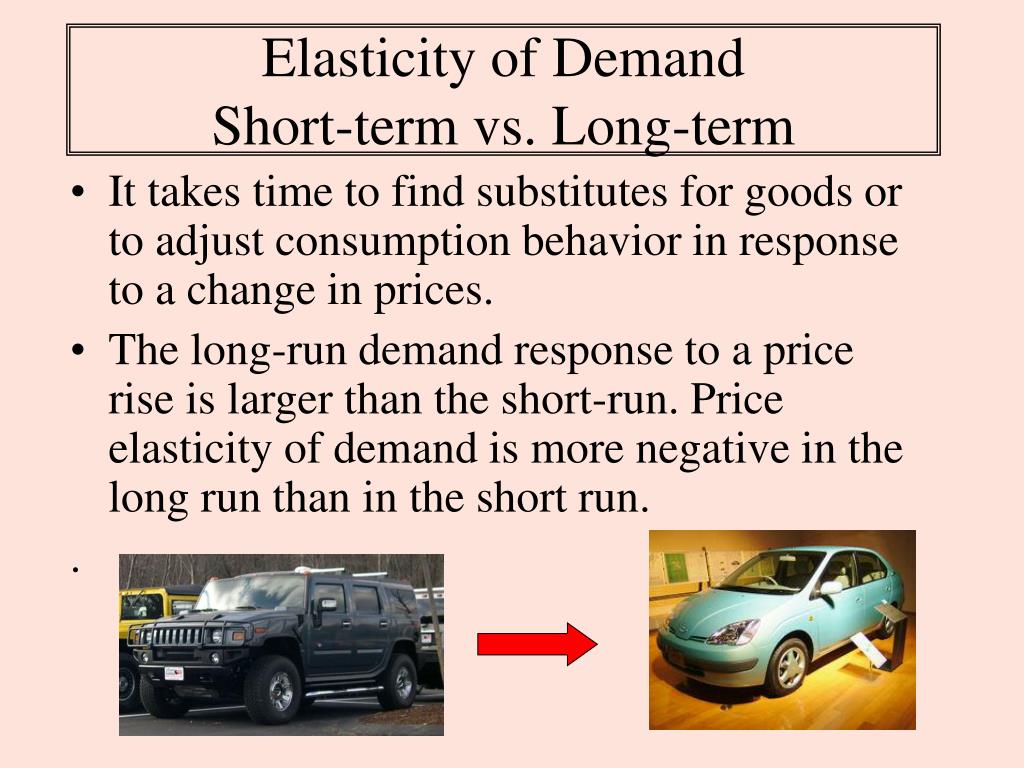 Elasticity of Demand
Short-term vs. Long-term

• It takes time to find substitutes for goods or to adjust consumption behavior in response to a change in prices.
• The long-run demand response to a price rise is larger than the short-run. Price elasticity of demand is more negative in the long run than in the short run.
•